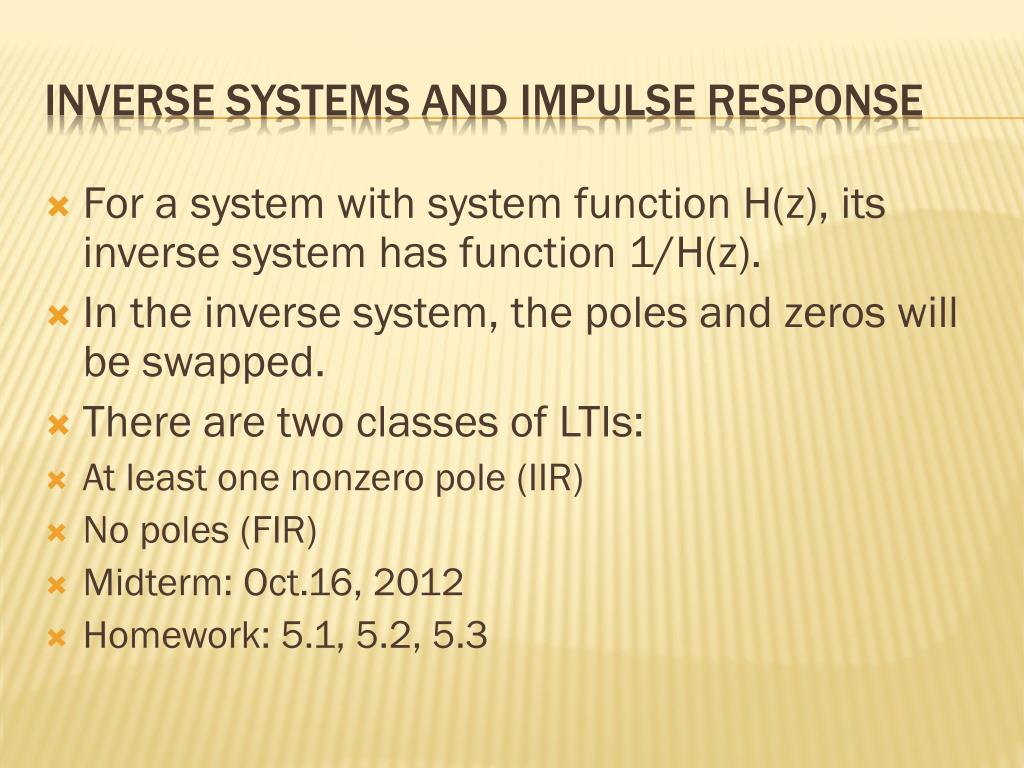 INVERSE SYSTEMS AND IMPULSE RESPONSE

For a system with system function H(z), its inverse system has function 1/H(z).

In the inverse system, the poles and zeros will be swapped.

There are two classes of LTIs:

At least one nonzero pole (IIR)

No poles (FIR)

Midterm: Oct.16, 2012

Homework: 5.1, 5.2, 5.3